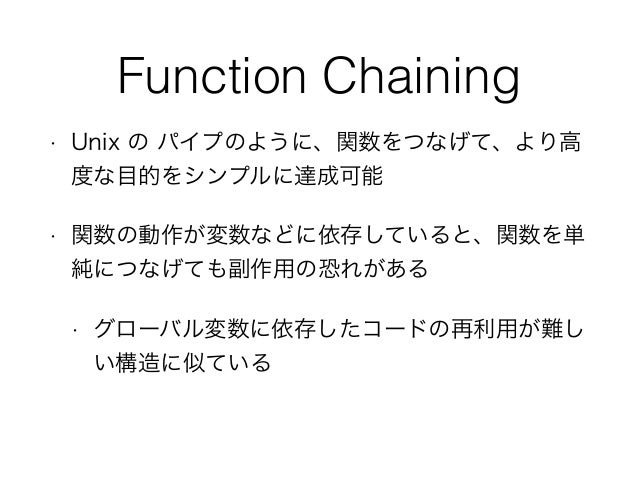 Function Chaining

• Unix の パイプのように、関数をつなげて、より高度な目的をシンプルに達成可能

• 関数の動作が変数などに依存していると、関数を単純につなげても副作用の恐れがある

  • グローバル変数に依存したコードの再利用が難しい構造に似ている